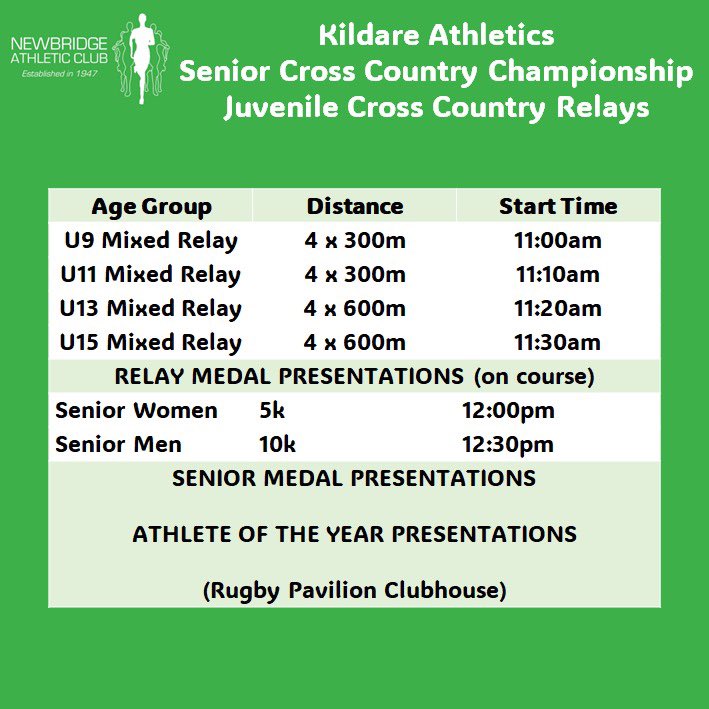 NEWBRIDGE ATHLETIC CLUB
Established in 1947

Kildare Athletics
Senior Cross Country Championship
Juvenile Cross Country Relays

| Age Group | Distance | Start Time |
|---|---|---|
| U9 Mixed Relay | 4 x 300m | 11:00am |
| U11 Mixed Relay | 4 x 300m | 11:10am |
| U13 Mixed Relay | 4 x 600m | 11:20am |
| U15 Mixed Relay | 4 x 600m | 11:30am |
| RELAY MEDAL PRESENTATIONS (on course) | | |
| Senior Women | 5k | 12:00pm |
| Senior Men | 10k | 12:30pm |

SENIOR MEDAL PRESENTATIONS

ATHLETE OF THE YEAR PRESENTATIONS

(Rugby Pavilion Clubhouse)